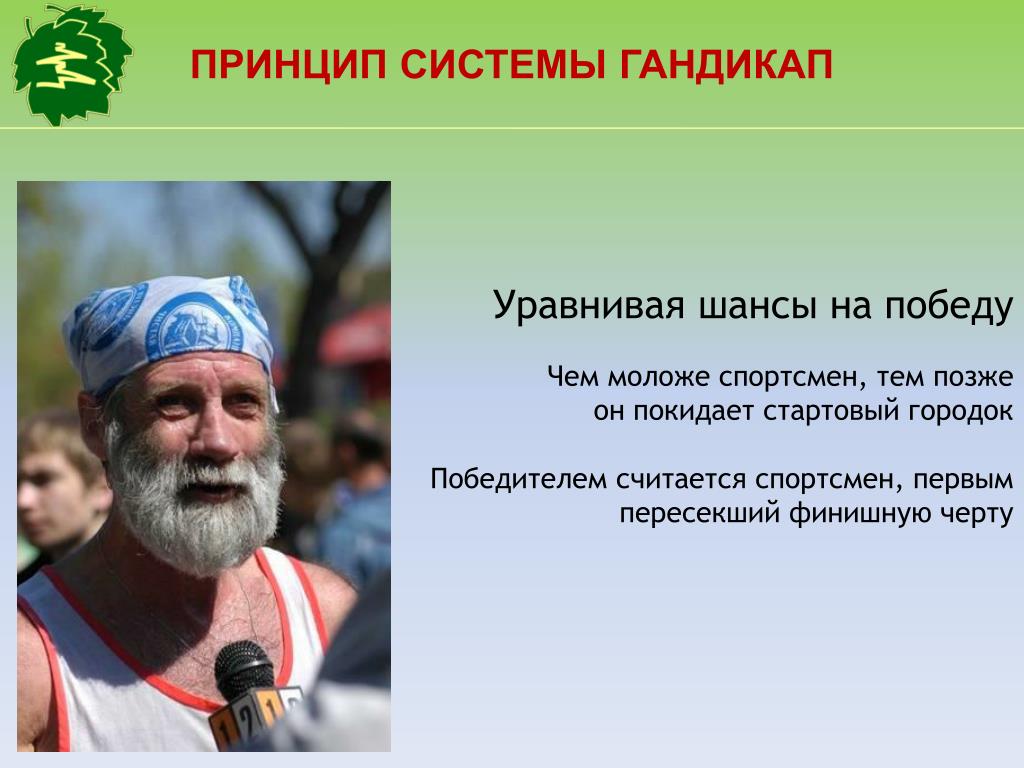 ПРИНЦИП СИСТЕМЫ ГАНДИКАП

Уравнивая шансы на победу

Чем моложе спортсмен, тем позже он покидает стартовый городок

Победителем считается спортсмен, первым пересекший финишную черту